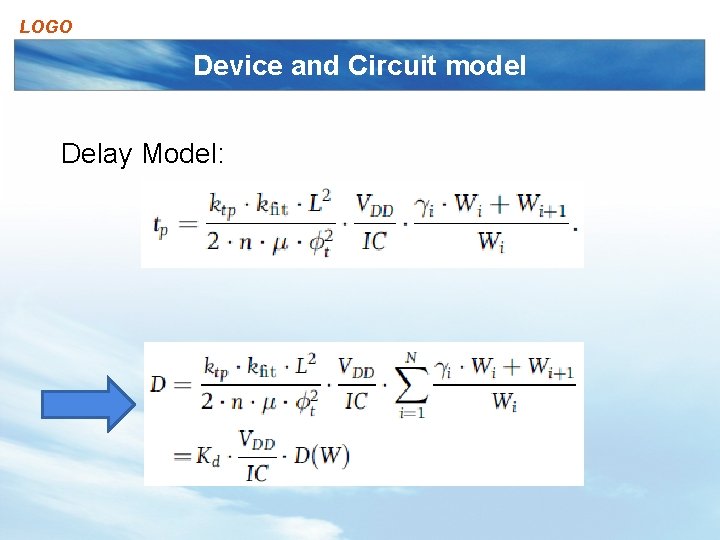 LOGO

Device and Circuit model

Delay Model:

$t_p = \frac{k_{tp} \cdot k_{\text{fit}} \cdot L^2}{2 \cdot n \cdot \mu \cdot \phi_t^2} \cdot \frac{V_{DD}}{IC} \cdot \frac{\gamma_i \cdot W_i + W_{i+1}}{W_i}.$

$D = \frac{k_{tp} \cdot k_{\text{fit}} \cdot L^2}{2 \cdot n \cdot \mu \cdot \phi_t^2} \cdot \frac{V_{DD}}{IC} \cdot \sum_{i=1}^{N} \frac{\gamma_i \cdot W_i + W_{i+1}}{W_i}$
$= K_d \cdot \frac{V_{DD}}{IC} \cdot D(W)$